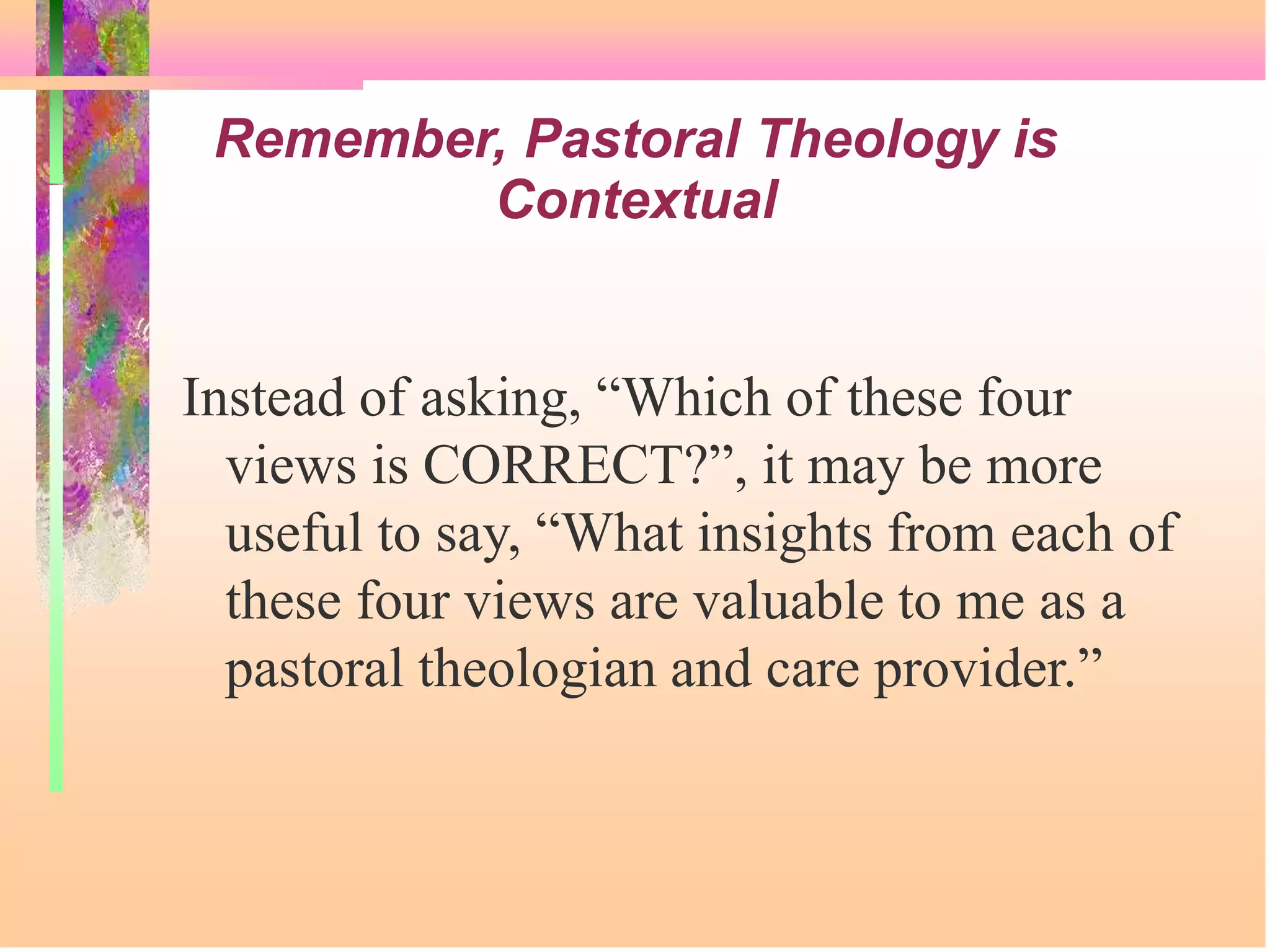 Remember, Pastoral Theology is Contextual

Instead of asking, “Which of these four views is CORRECT?”, it may be more useful to say, “What insights from each of these four views are valuable to me as a pastoral theologian and care provider.”